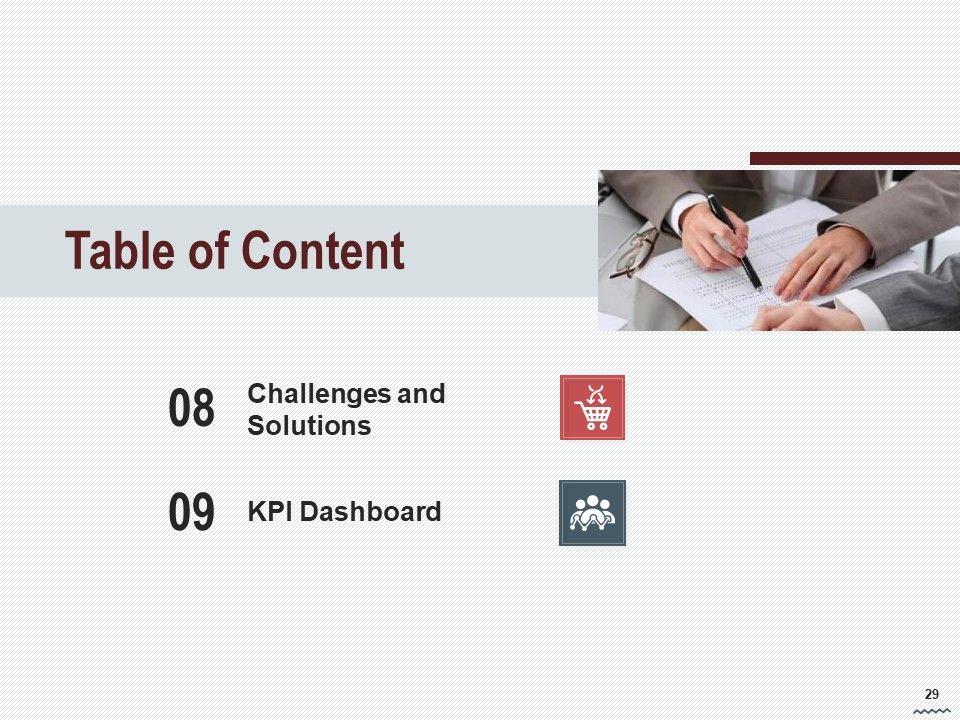 Table of Content

08 Challenges and Solutions

09 KPI Dashboard

29